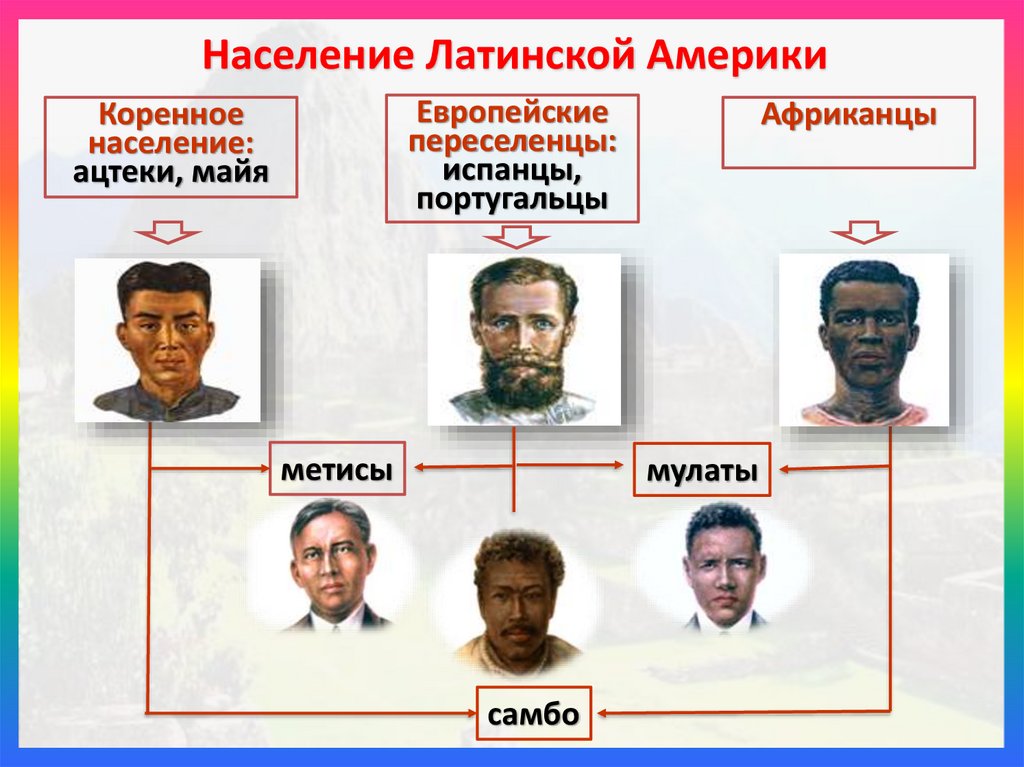 Население Латинской Америки

Коренное население: ацтеки, майя

Европейские переселенцы: испанцы, португальцы

Африканцы

метисы

мулаты

самбо